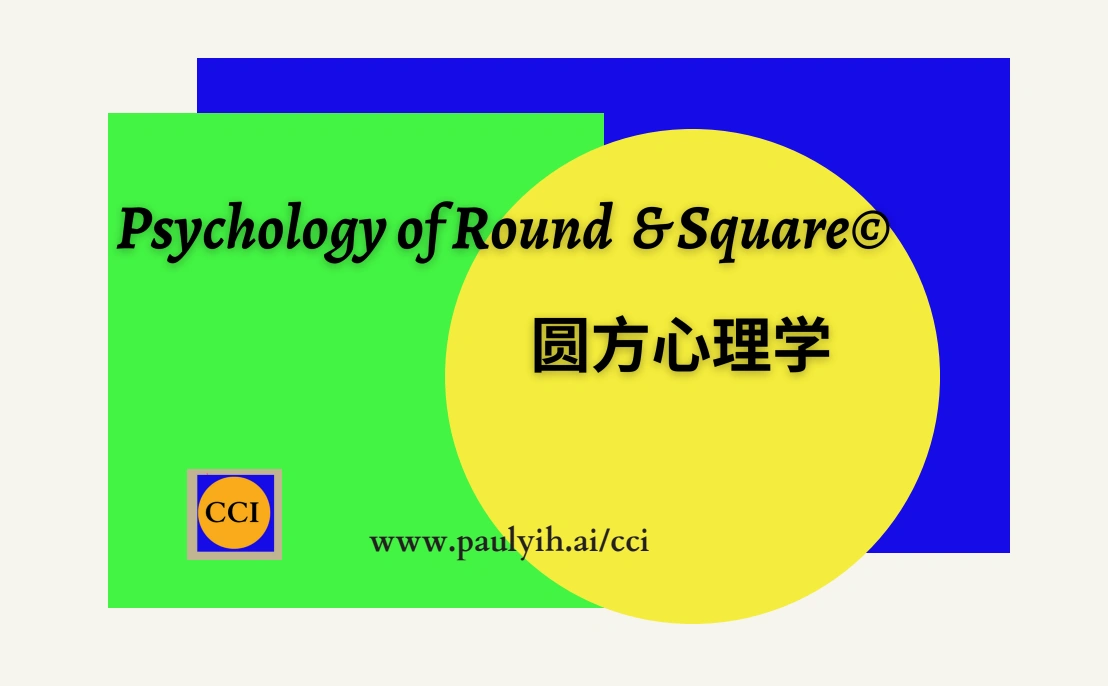 Psychology of Round & Square©

圆方心理学

CCI

www.paulyih.ai/cci